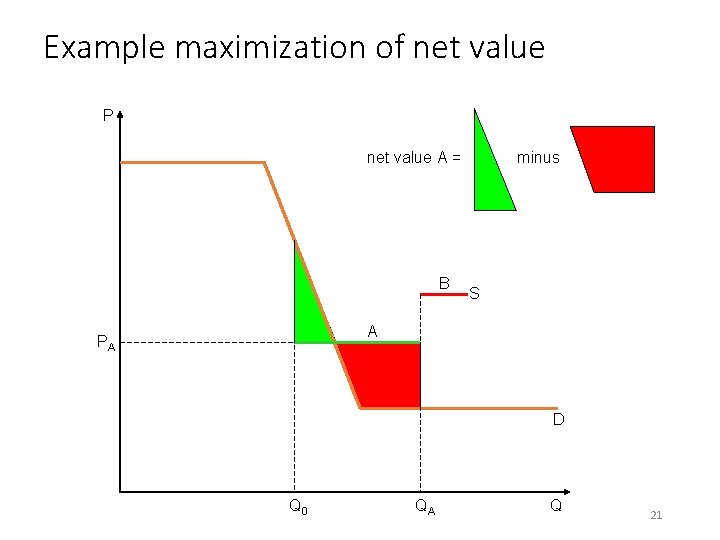 Example maximization of net value

P

net value A =

minus

B

S

A

$P_A$

D

$Q_0$

$Q_A$

Q

21